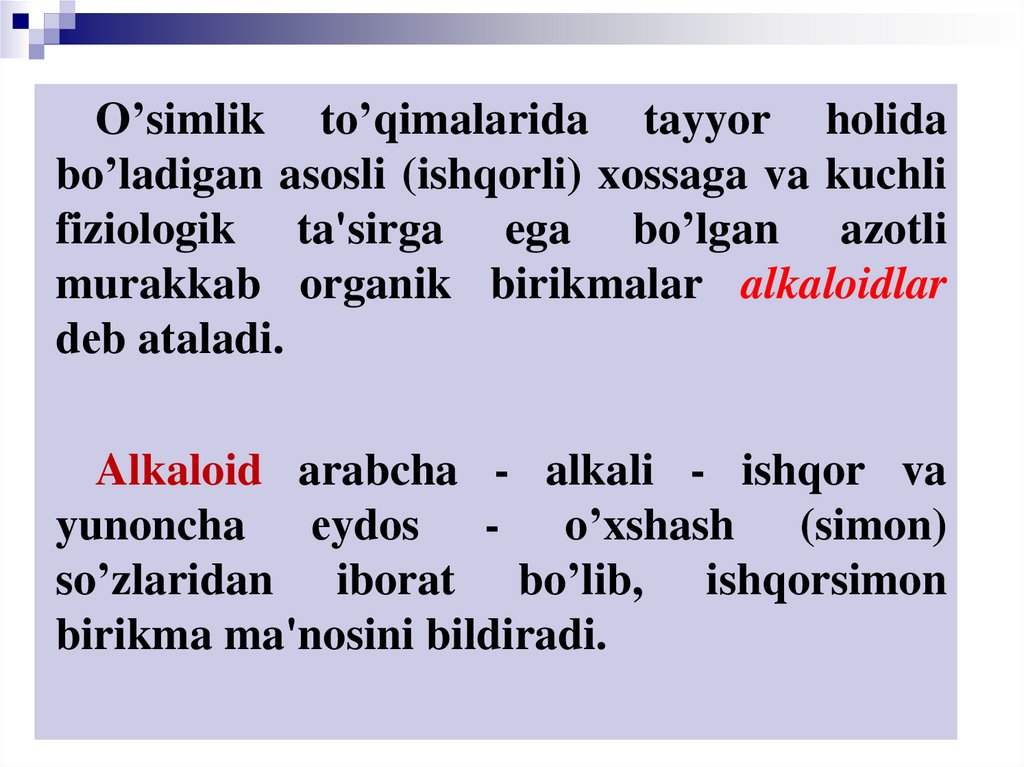 O’simlik to’qimalarida tayyor holida bo’ladigan asosli (ishqorli) xossaga va kuchli fiziologik ta'sirga ega bo’lgan azotli murakkab organik birikmalar alkaloidlar deb ataladi.

Alkaloid arabcha - alkali - ishqor va yunoncha eydos - o’xshash (simon) so’zlaridan iborat bo’lib, ishqorsimon birikma ma'nosini bildiradi.